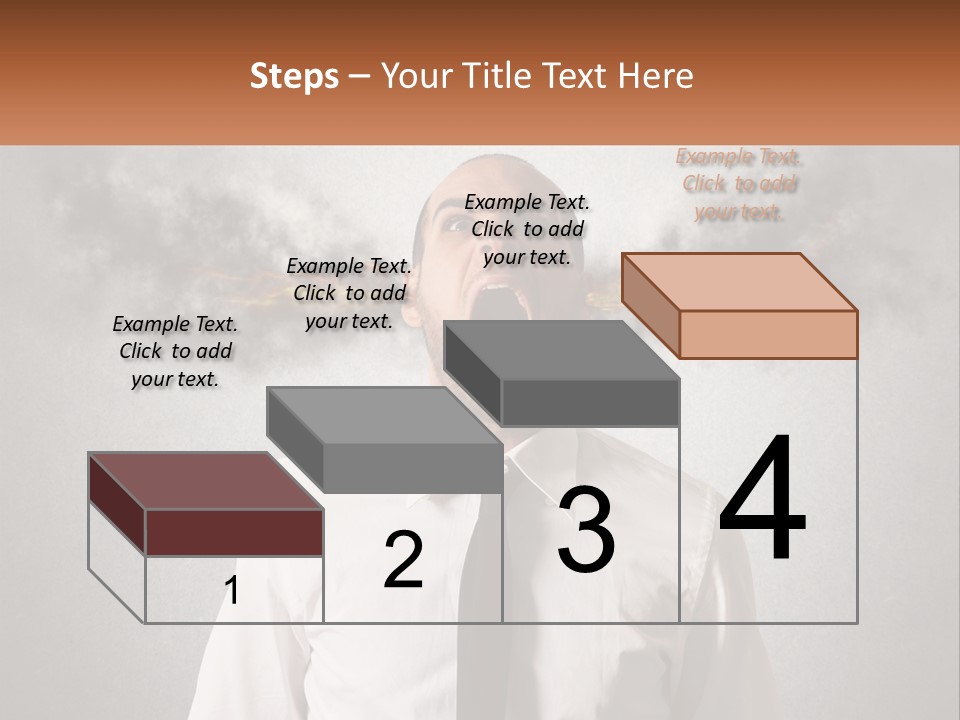 Steps – Your Title Text Here

Example Text. Click to add your text.

Example Text. Click to add your text.

Example Text. Click to add your text.

Example Text. Click to add your text.

1

2

3

4